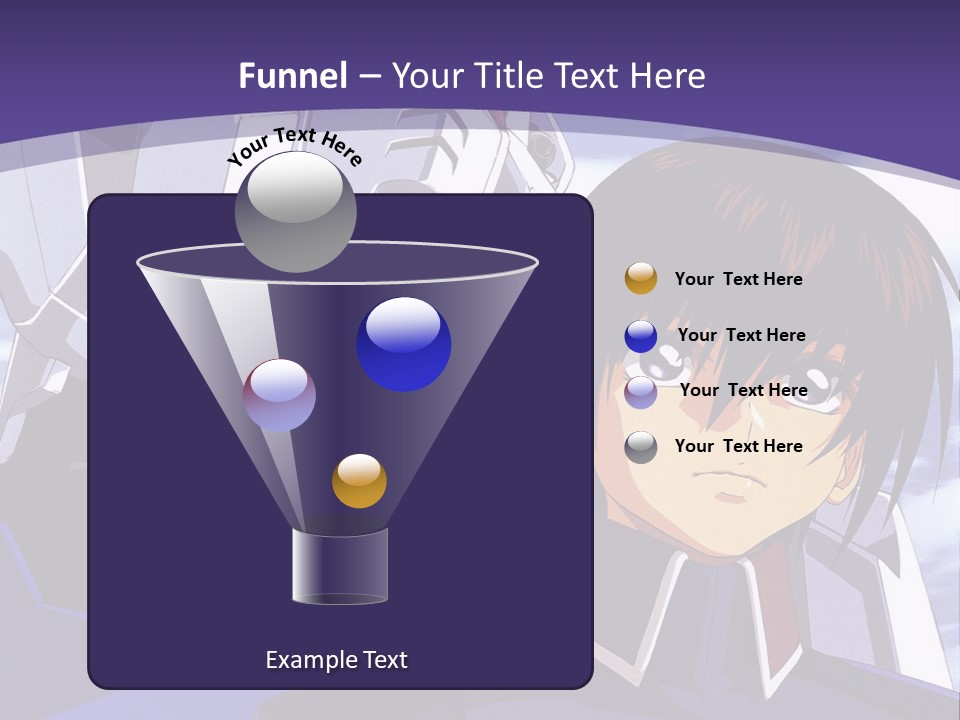 Funnel – Your Title Text Here

Your Text Here

Example Text

Your Text Here

Your Text Here

Your Text Here

Your Text Here